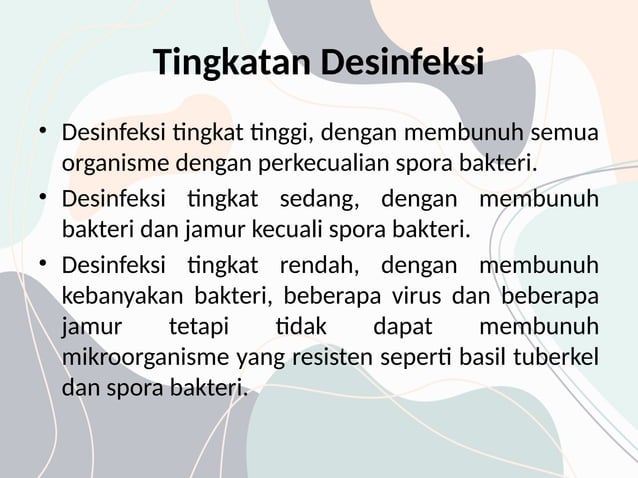 Tingkatan Desinfeksi

• Desinfeksi tingkat tinggi, dengan membunuh semua organisme dengan perkecualian spora bakteri.
• Desinfeksi tingkat sedang, dengan membunuh bakteri dan jamur kecuali spora bakteri.
• Desinfeksi tingkat rendah, dengan membunuh kebanyakan bakteri, beberapa virus dan beberapa jamur tetapi tidak dapat membunuh mikroorganisme yang resisten seperti basil tuberkel dan spora bakteri.